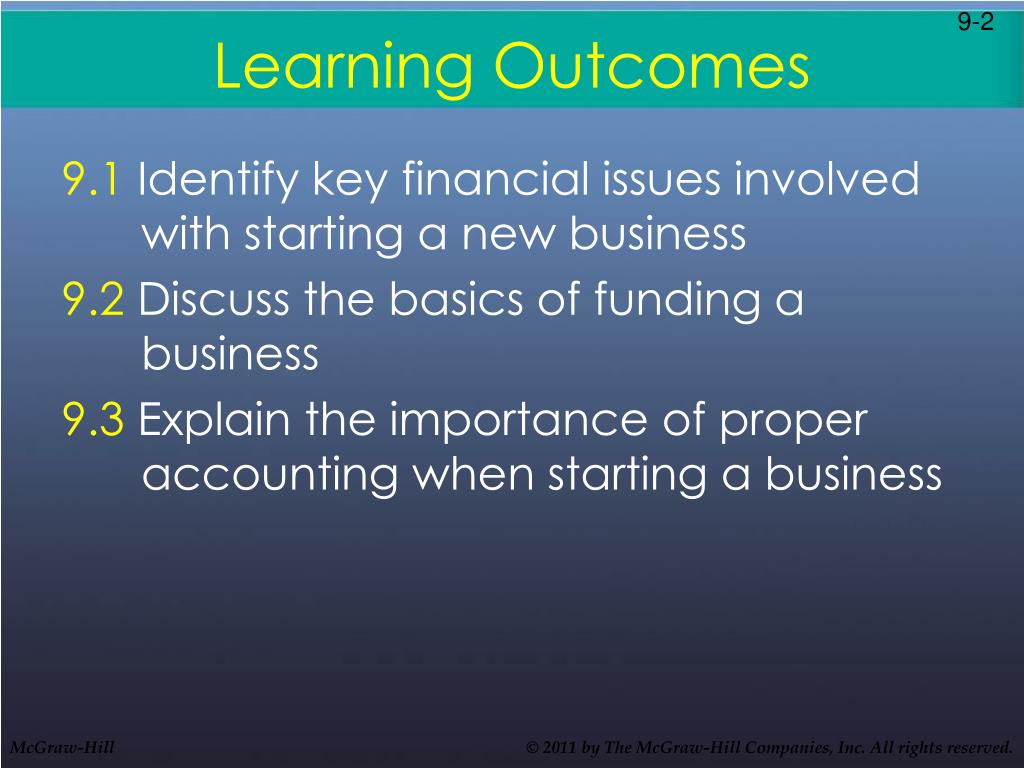 9-2

Learning Outcomes

9.1 Identify key financial issues involved with starting a new business

9.2 Discuss the basics of funding a business

9.3 Explain the importance of proper accounting when starting a business

McGraw-Hill

© 2011 by The McGraw-Hill Companies, Inc. All rights reserved.